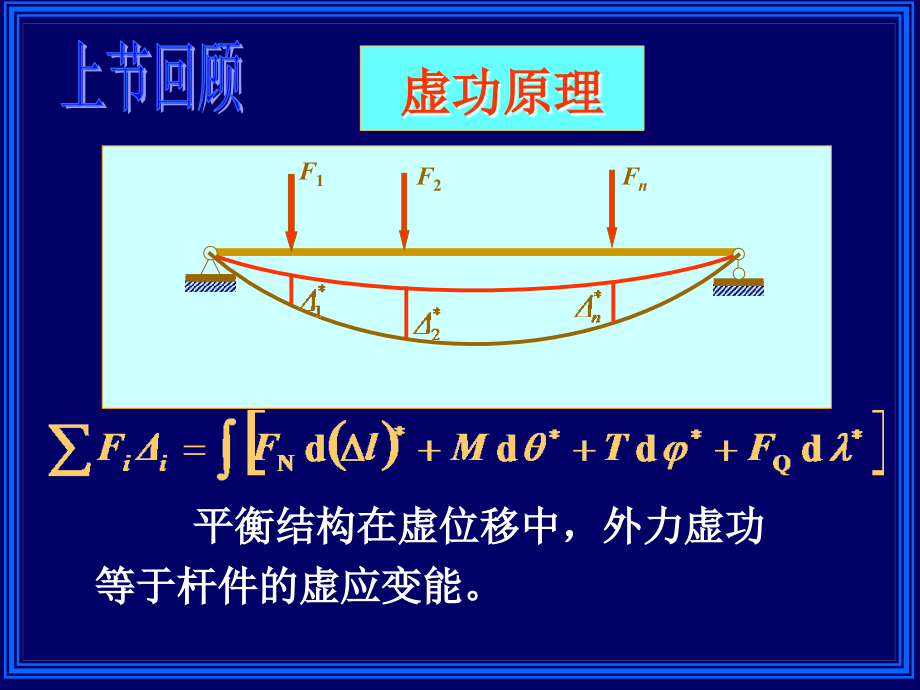 上节回顾

虚功原理

$F_1$ $F_2$ $F_n$

$\Delta_1^*$ $\Delta_2^*$ $\Delta_n^*$

$\sum F_i \Delta_i = \int \left[ F_N \, d(\Delta l)^* + M \, d\theta^* + T \, d\varphi^* + F_Q \, d\lambda^* \right]$

平衡结构在虚位移中，外力虚功等于杆件的虚应变能。